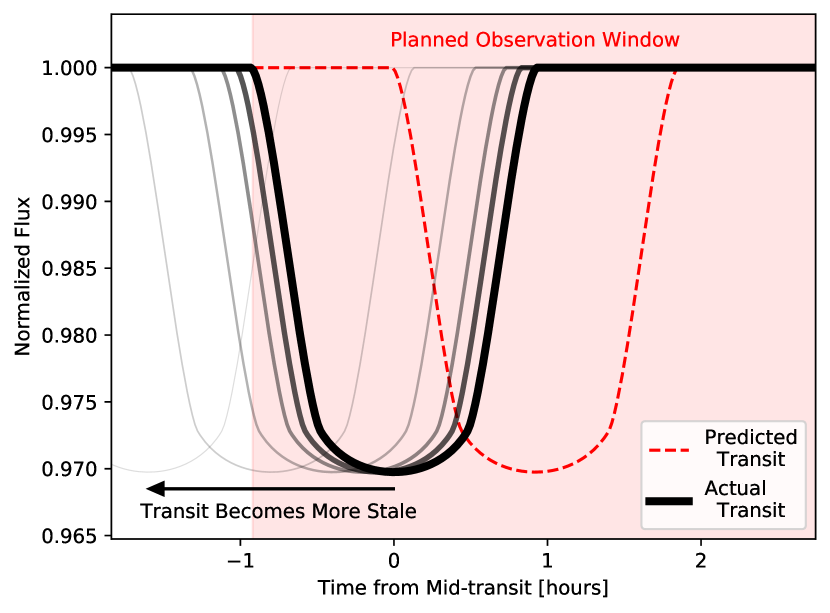 Planned Observation Window

1.000
0.995
0.990
0.985
0.980
0.975
0.970
0.965

Normalized Flux

Predicted Transit
Actual Transit

Transit Becomes More Stale

−1
0
1
2

Time from Mid-transit [hours]